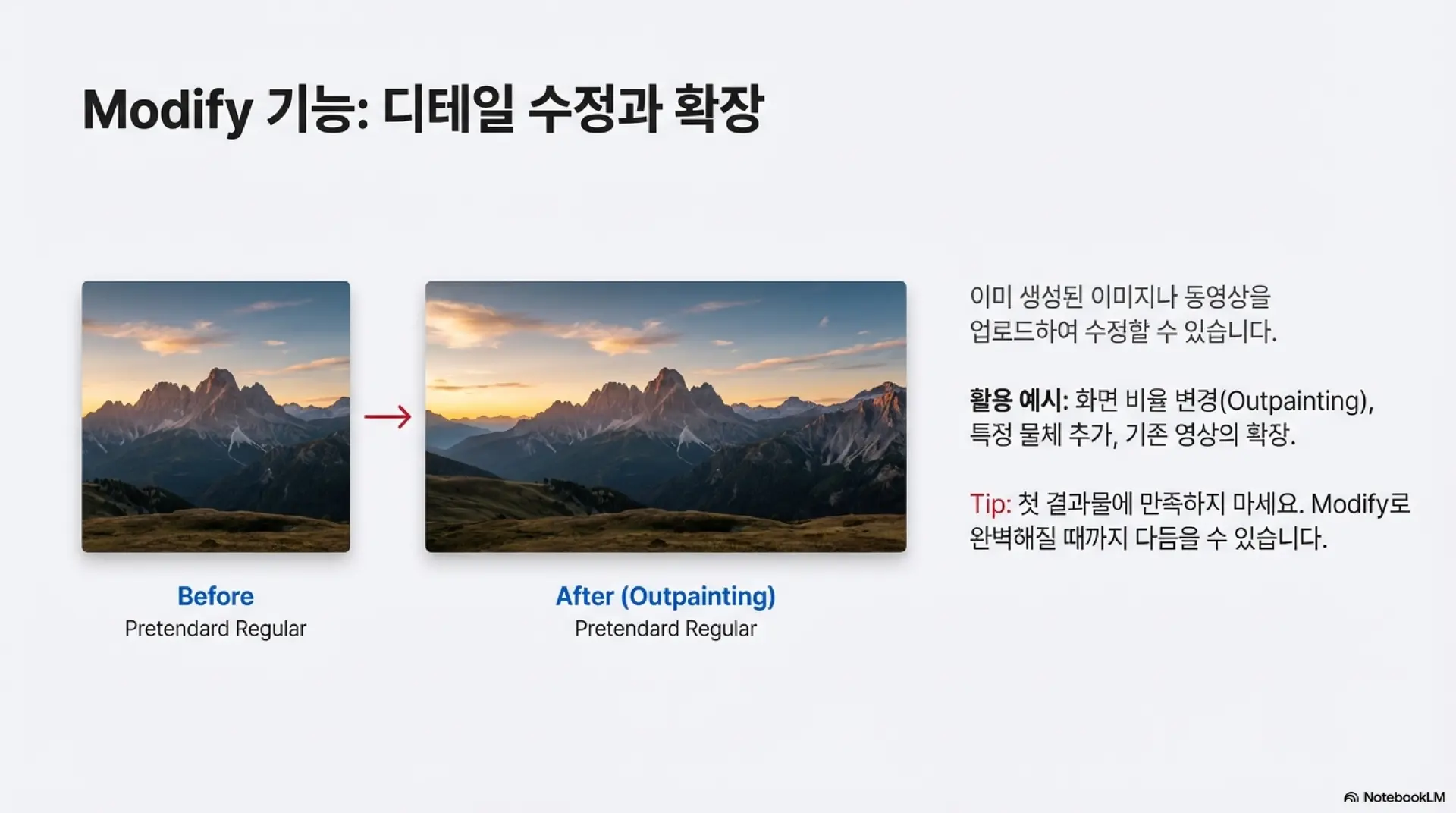 Modify 기능: 디테일 수정과 확장

Before
Pretendard Regular

After (Outpainting)
Pretendard Regular

이미 생성된 이미지나 동영상을 업로드하여 수정할 수 있습니다.

활용 예시: 화면 비율 변경(Outpainting), 특정 물체 추가, 기존 영상의 확장.

Tip: 첫 결과물에 만족하지 마세요. Modify로 완벽해질 때까지 다듬을 수 있습니다.

NotebookLM